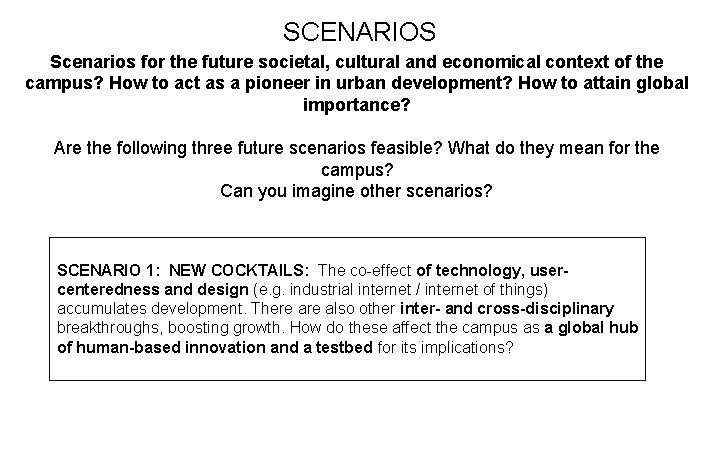 SCENARIOS

Scenarios for the future societal, cultural and economical context of the campus? How to act as a pioneer in urban development? How to attain global importance?

Are the following three future scenarios feasible? What do they mean for the campus?
Can you imagine other scenarios?

SCENARIO 1: NEW COCKTAILS: The co-effect of technology, user-centeredness and design (e.g. industrial internet / internet of things) accumulates development. There are also other inter- and cross-disciplinary breakthroughs, boosting growth. How do these affect the campus as a global hub of human-based innovation and a testbed for its implications?